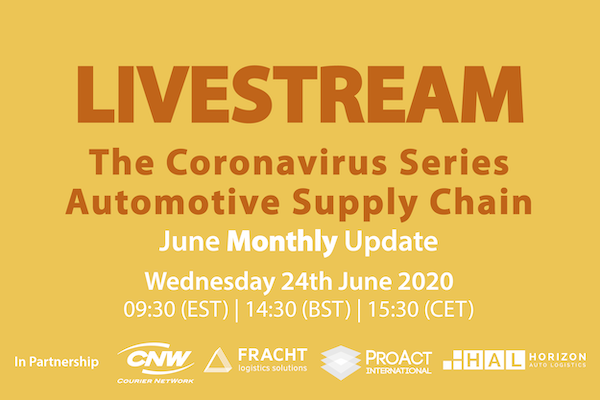 LIVESTREAM

The Coronavirus Series
Automotive Supply Chain

June Monthly Update

Wednesday 24th June 2020
09:30 (EST) | 14:30 (BST) | 15:30 (CET)

In Partnership

CNW
COURIER NETWORK

FRACHT
logistics solutions

PROACT
INTERNATIONAL

HAL HORIZON
AUTO LOGISTICS